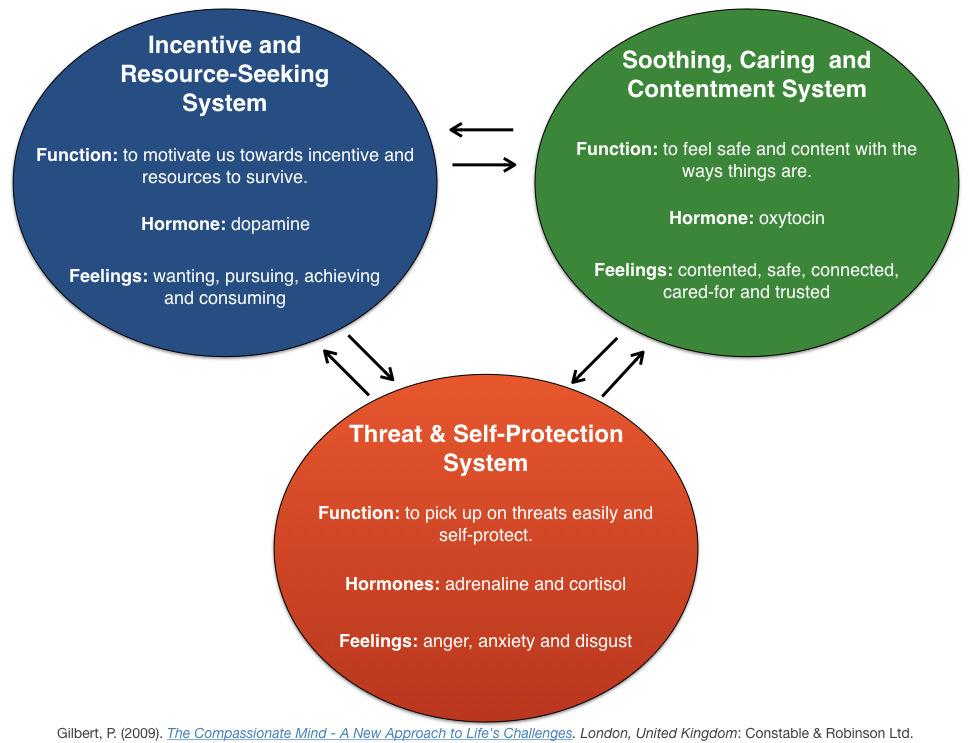 Incentive and Resource-Seeking System

Function: to motivate us towards incentive and resources to survive.

Hormone: dopamine

Feelings: wanting, pursuing, achieving and consuming

Soothing, Caring and Contentment System

Function: to feel safe and content with the ways things are.

Hormone: oxytocin

Feelings: contented, safe, connected, cared-for and trusted

Threat & Self-Protection System

Function: to pick up on threats easily and self-protect.

Hormones: adrenaline and cortisol

Feelings: anger, anxiety and disgust

Gilbert, P. (2009). The Compassionate Mind - A New Approach to Life's Challenges. London, United Kingdom: Constable & Robinson Ltd.